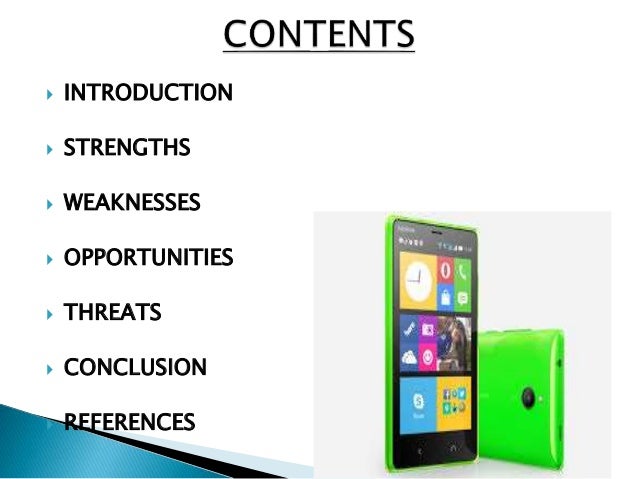 CONTENTS

INTRODUCTION

STRENGTHS

WEAKNESSES

OPPORTUNITIES

THREATS

CONCLUSION

REFERENCES